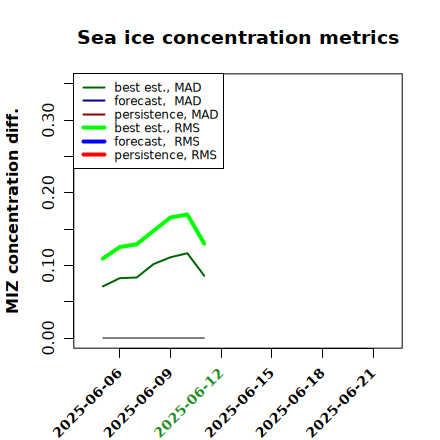 Sea ice concentration metrics

best est., MAD
forecast, MAD
persistence, MAD
best est., RMS
forecast, RMS
persistence, RMS

MIZ concentration diff.

0.00
0.10
0.20
0.30

2025-06-06
2025-06-09
2025-06-12
2025-06-15
2025-06-18
2025-06-21